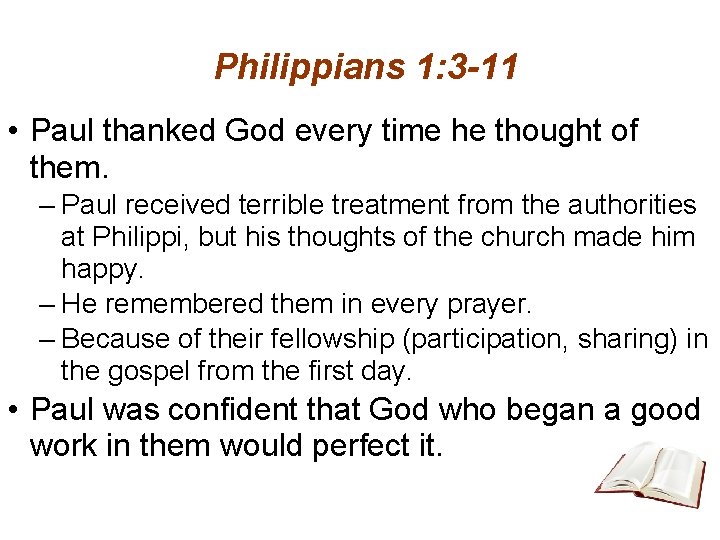 Philippians 1:3-11

• Paul thanked God every time he thought of them.
– Paul received terrible treatment from the authorities at Philippi, but his thoughts of the church made him happy.
– He remembered them in every prayer.
– Because of their fellowship (participation, sharing) in the gospel from the first day.
• Paul was confident that God who began a good work in them would perfect it.